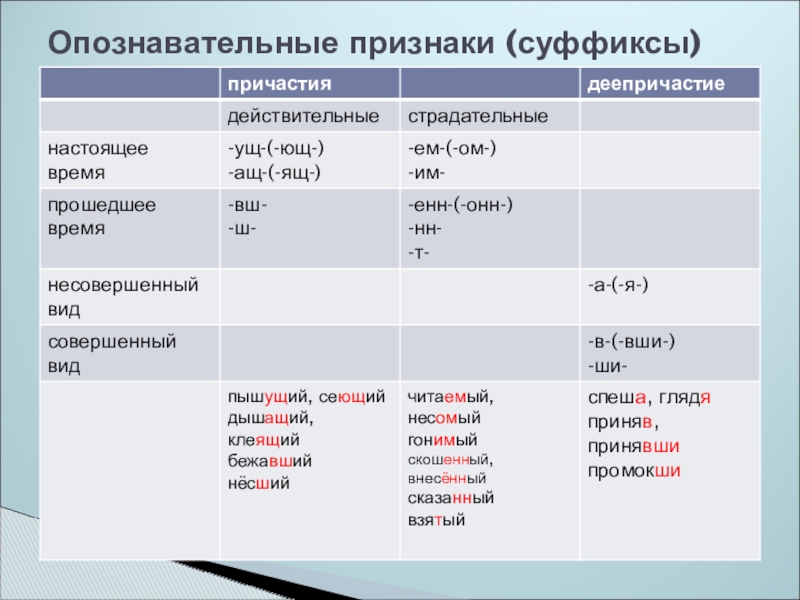 Опознавательные признаки (суффиксы)

| | причастия | | деепричастие |
|---|---|---|---|
| | действительные | страдательные | |
| настоящее время | -ущ-(-ющ-) -ащ-(-ящ-) | -ем-(-ом-) -им- | |
| прошедшее время | -вш- -ш- | -енн-(-онн-) -нн- -т- | |
| несовершенный вид | | | -а-(-я-) |
| совершенный вид | | | -в-(-вши-) -ши- |
| | пышущий, сеющий дышащий, клеящий бежавший нёсший | читаемый, несомый гонимый скошенный, внесённый сказанный взятый | спеша, глядя приняв, принявши промокши |